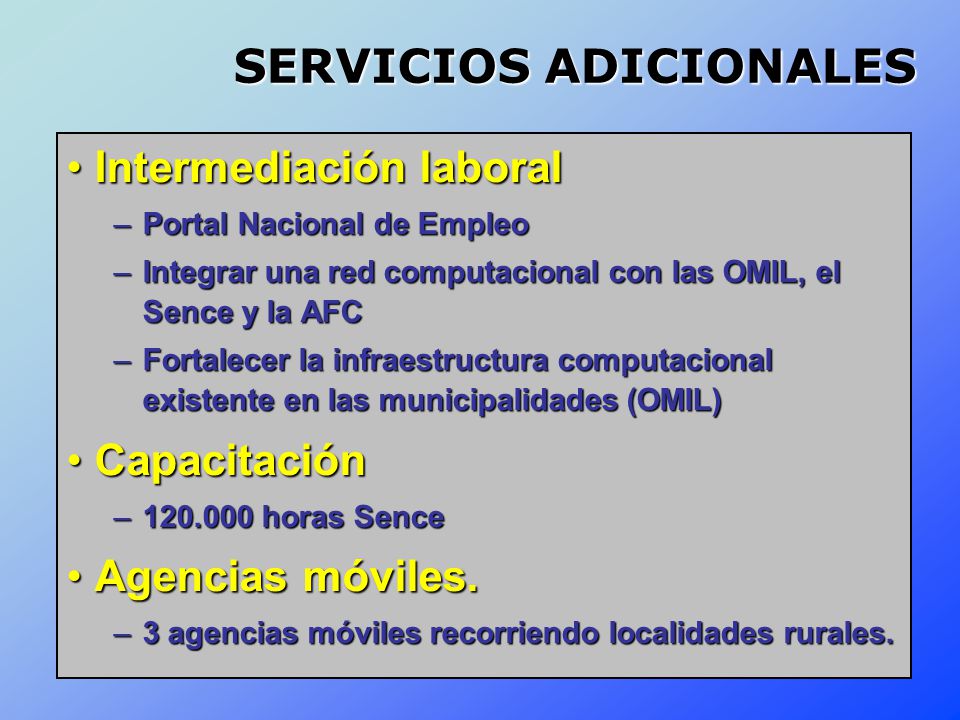 SERVICIOS ADICIONALES

• Intermediación laboral
– Portal Nacional de Empleo
– Integrar una red computacional con las OMIL, el Sence y la AFC
– Fortalecer la infraestructura computacional existente en las municipalidades (OMIL)

• Capacitación
– 120.000 horas Sence

• Agencias móviles.
– 3 agencias móviles recorriendo localidades rurales.